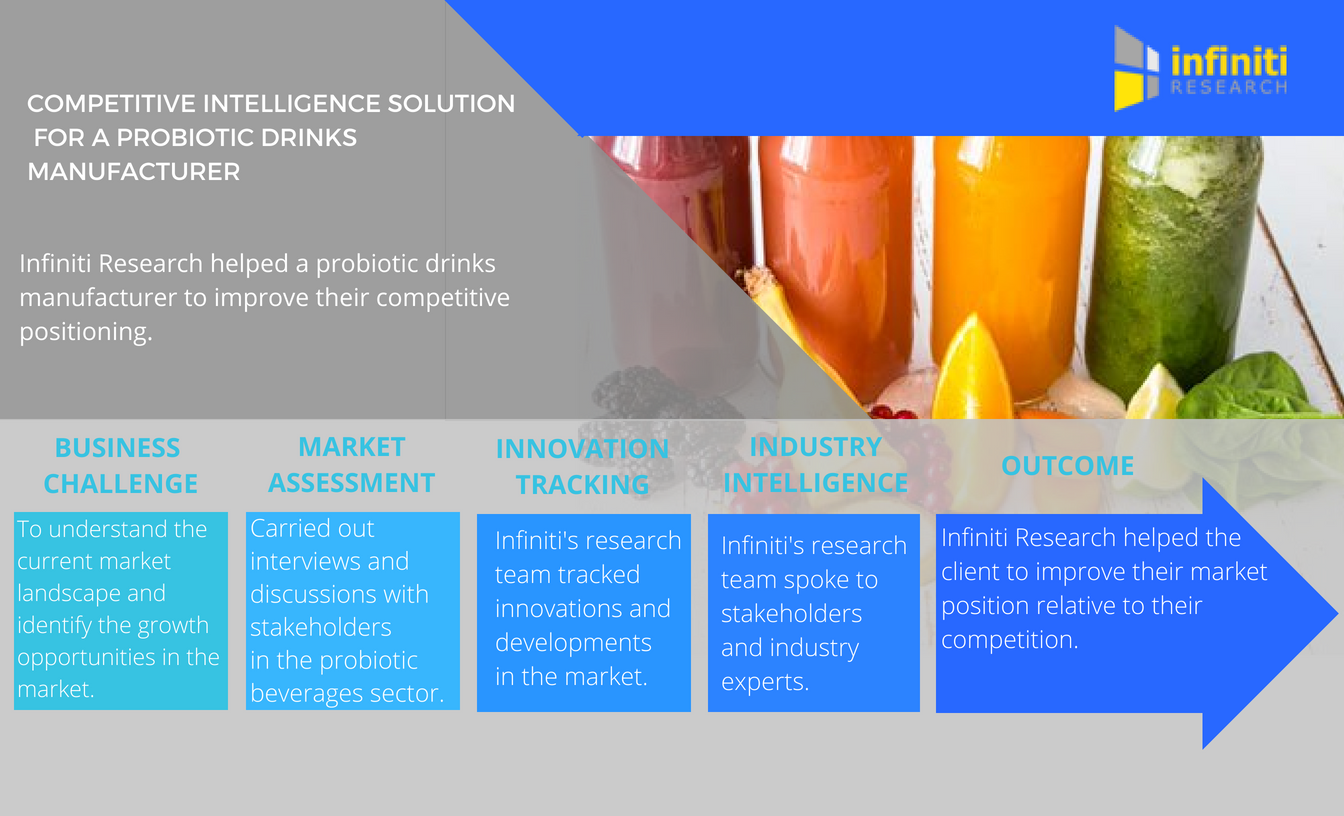 infiniti RESEARCH

COMPETITIVE INTELLIGENCE SOLUTION FOR A PROBIOTIC DRINKS MANUFACTURER

Infiniti Research helped a probiotic drinks manufacturer to improve their competitive positioning.

BUSINESS CHALLENGE

To understand the current market landscape and identify the growth opportunities in the market.

MARKET ASSESSMENT

Carried out interviews and discussions with stakeholders in the probiotic beverages sector.

INNOVATION TRACKING

Infiniti's research team tracked innovations and developments in the market.

INDUSTRY INTELLIGENCE

Infiniti's research team spoke to stakeholders and industry experts.

OUTCOME

Infiniti Research helped the client to improve their market position relative to their competition.